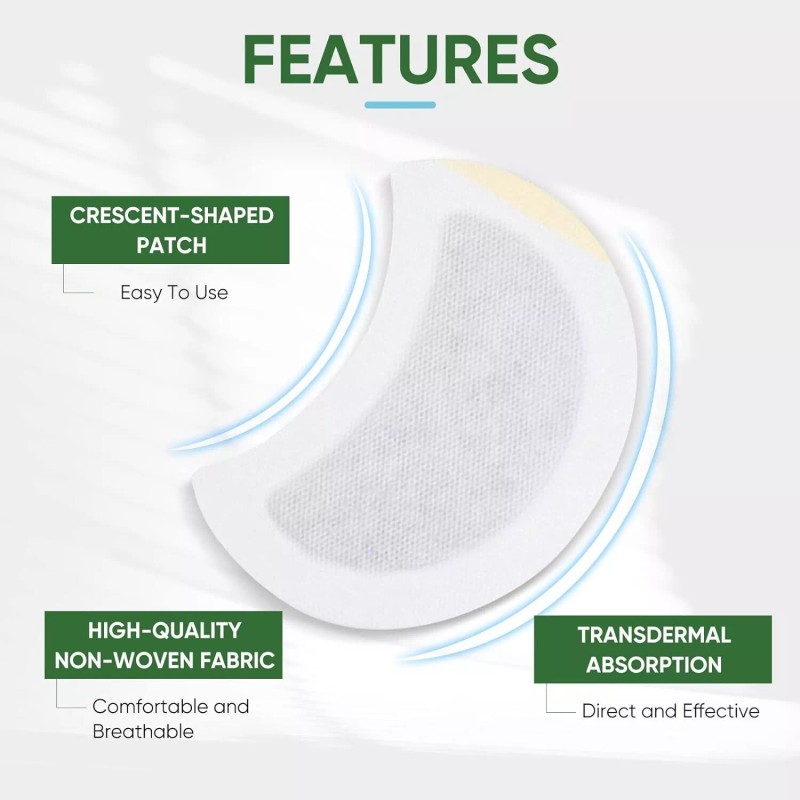 FEATURES

CRESCENT-SHAPED PATCH

Easy To Use

HIGH-QUALITY NON-WOVEN FABRIC

Comfortable and Breathable

TRANSDERMAL ABSORPTION

Direct and Effective